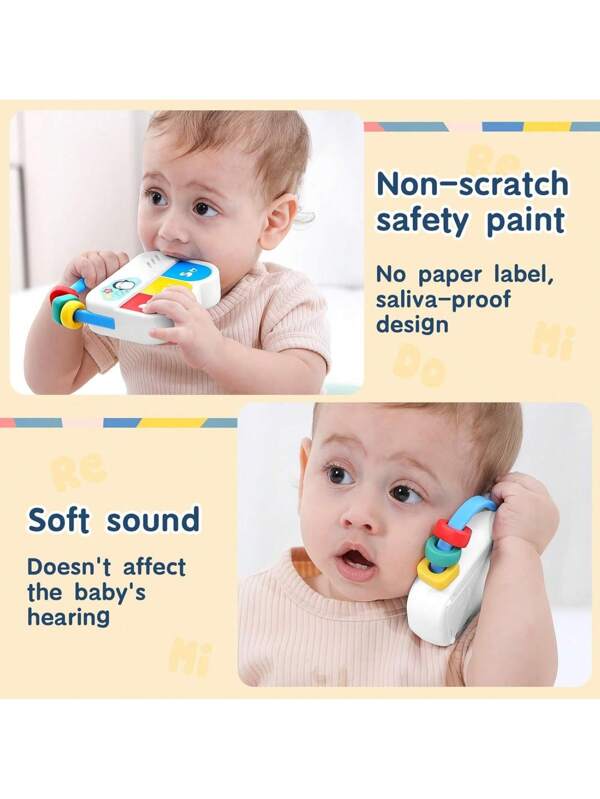 Re

Non-scratch safety paint

No paper label, saliva-proof design

Mi

Do

Re

Soft sound

Doesn't affect the baby's hearing

Mi